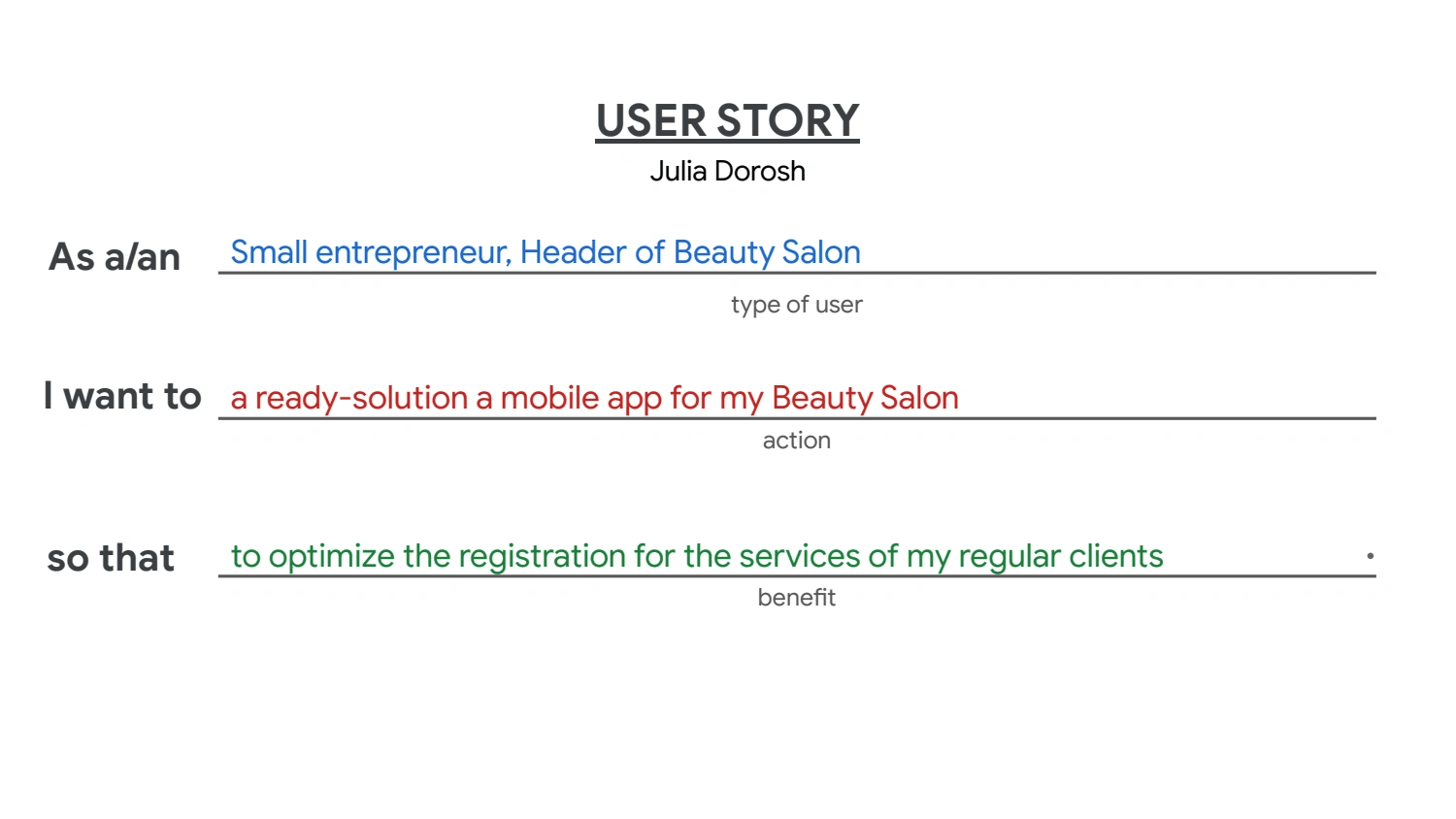 USER STORY
Julia Dorosh

As a/an Small entrepreneur, Header of Beauty Salon
type of user

I want to a ready-solution a mobile app for my Beauty Salon
action

so that to optimize the registration for the services of my regular clients .
benefit